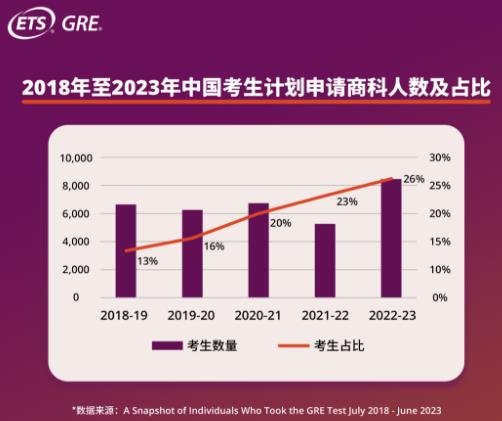 ETS GRE

2018年至2023年中国考生计划申请商科人数及占比

10,000
8,000
6,000
4,000
2,000
0

30%
25%
20%
15%
10%
0%

13%
16%
20%
23%
26%

2018-19
2019-20
2020-21
2021-22
2022-23

考生数量
考生占比

*数据来源：A Snapshot of Individuals Who Took the GRE Test July 2018 - June 2023